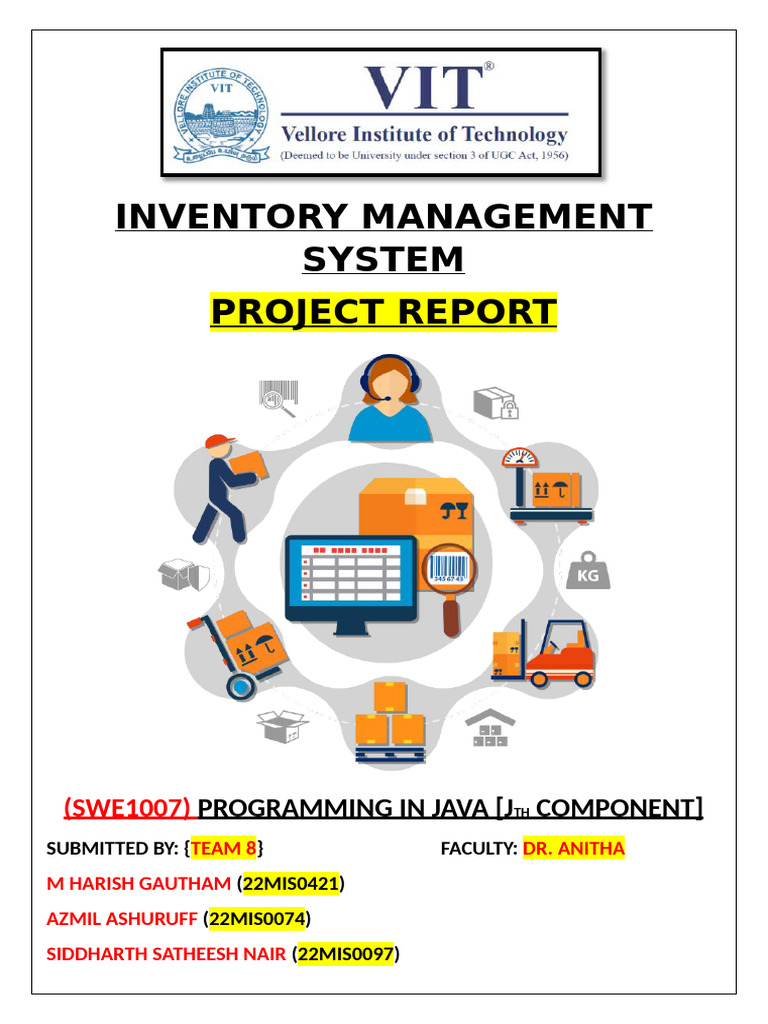 VELLORE INSTITUTE OF TECHNOLOGY
VIT

VIT®
Vellore Institute of Technology
(Deemed to be University under section 3 of UGC Act, 1956)

INVENTORY MANAGEMENT SYSTEM

PROJECT REPORT

345 67 43

KG

(SWE1007) PROGRAMMING IN JAVA [J$_{TH}$ COMPONENT]

SUBMITTED BY: {TEAM 8}

FACULTY: DR. ANITHA

M HARISH GAUTHAM (22MIS0421)

AZMIL ASHURUFF (22MIS0074)

SIDDHARTH SATHEESH NAIR (22MIS0097)